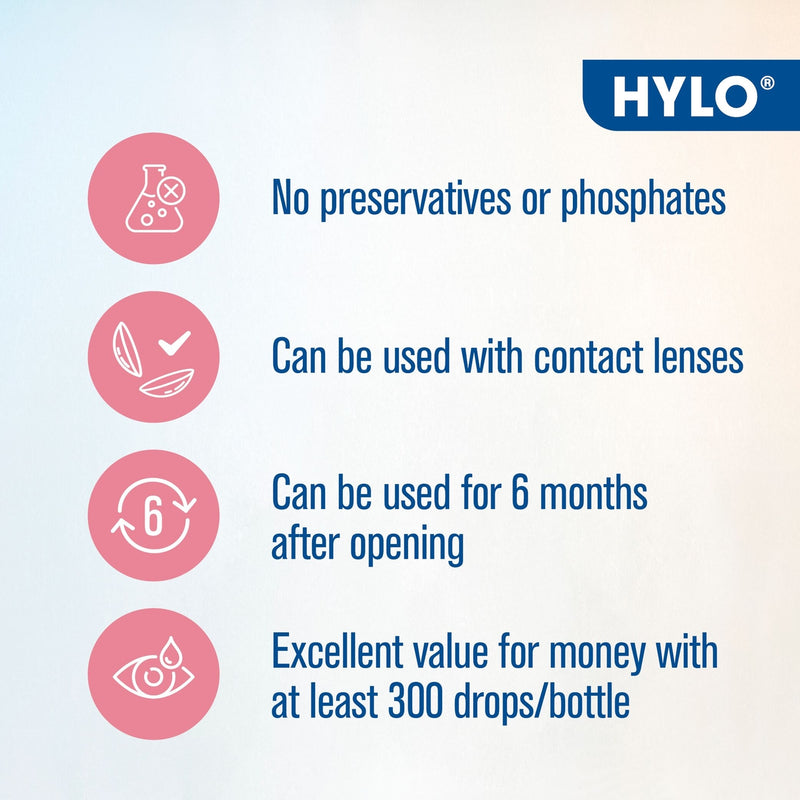 HYLO®

No preservatives or phosphates

Can be used with contact lenses

6

Can be used for 6 months after opening

Excellent value for money with at least 300 drops/bottle